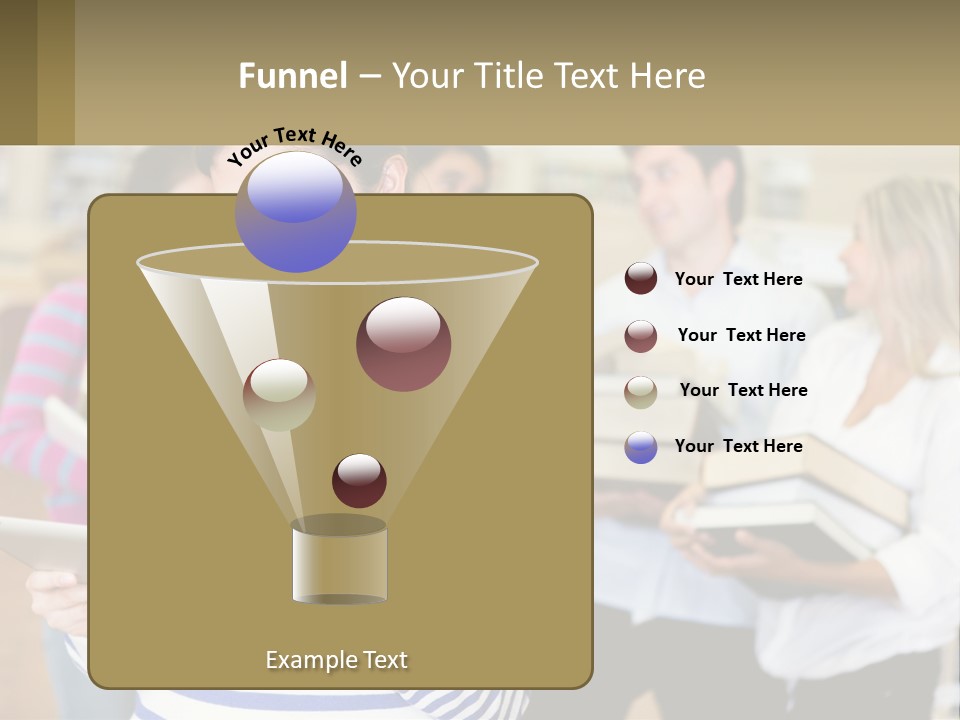 Funnel – Your Title Text Here

Your Text Here

Your Text Here

Your Text Here

Your Text Here

Your Text Here

Example Text